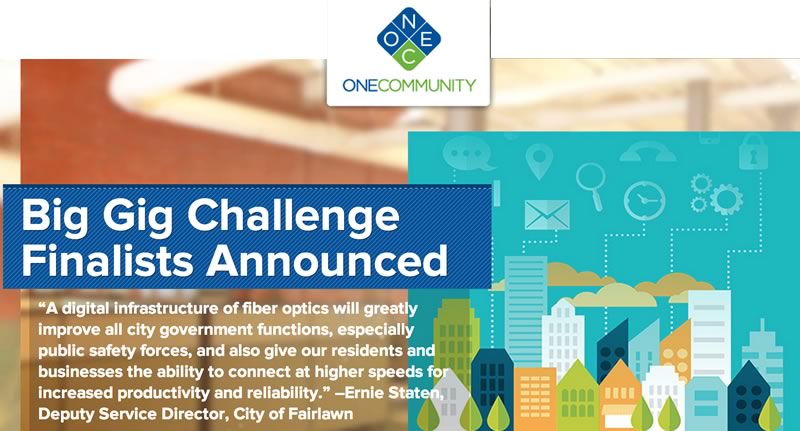 O N E C

ONECOMMUNITY

Big Gig Challenge Finalists Announced

"A digital infrastructure of fiber optics will greatly improve all city government functions, especially public safety forces, and also give our residents and businesses the ability to connect at higher speeds for increased productivity and reliability." –Ernie Staten, Deputy Service Director, City of Fairlawn